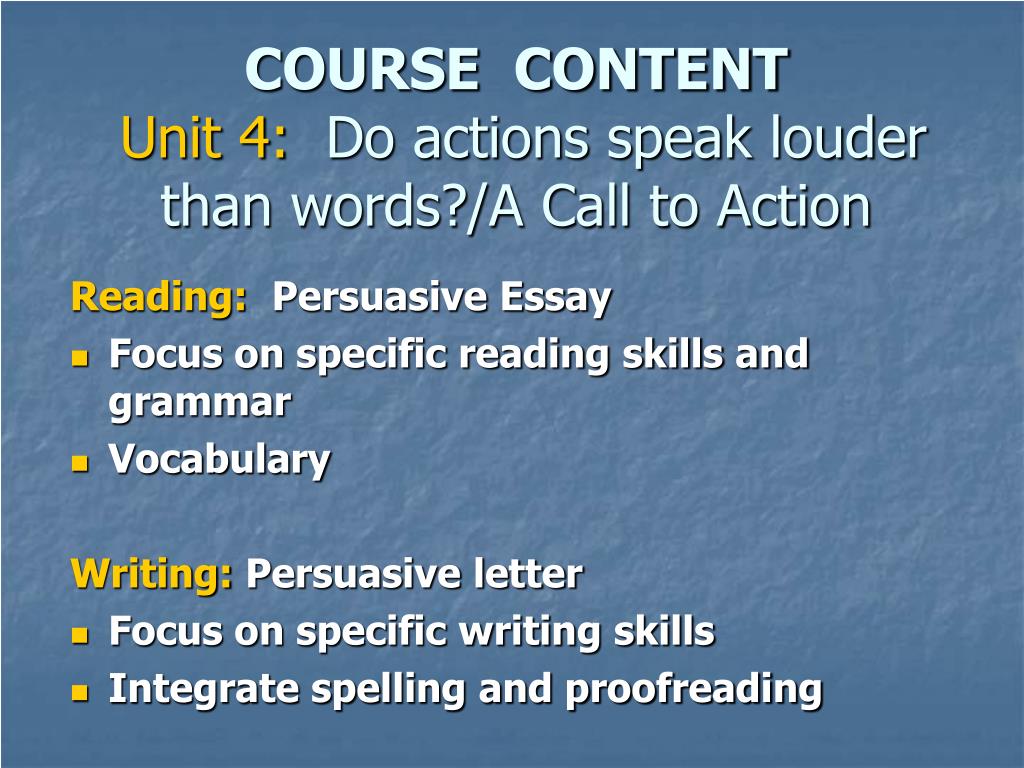 COURSE CONTENT
Unit 4: Do actions speak louder than words?/A Call to Action

Reading: Persuasive Essay
- Focus on specific reading skills and grammar
- Vocabulary

Writing: Persuasive letter
- Focus on specific writing skills
- Integrate spelling and proofreading